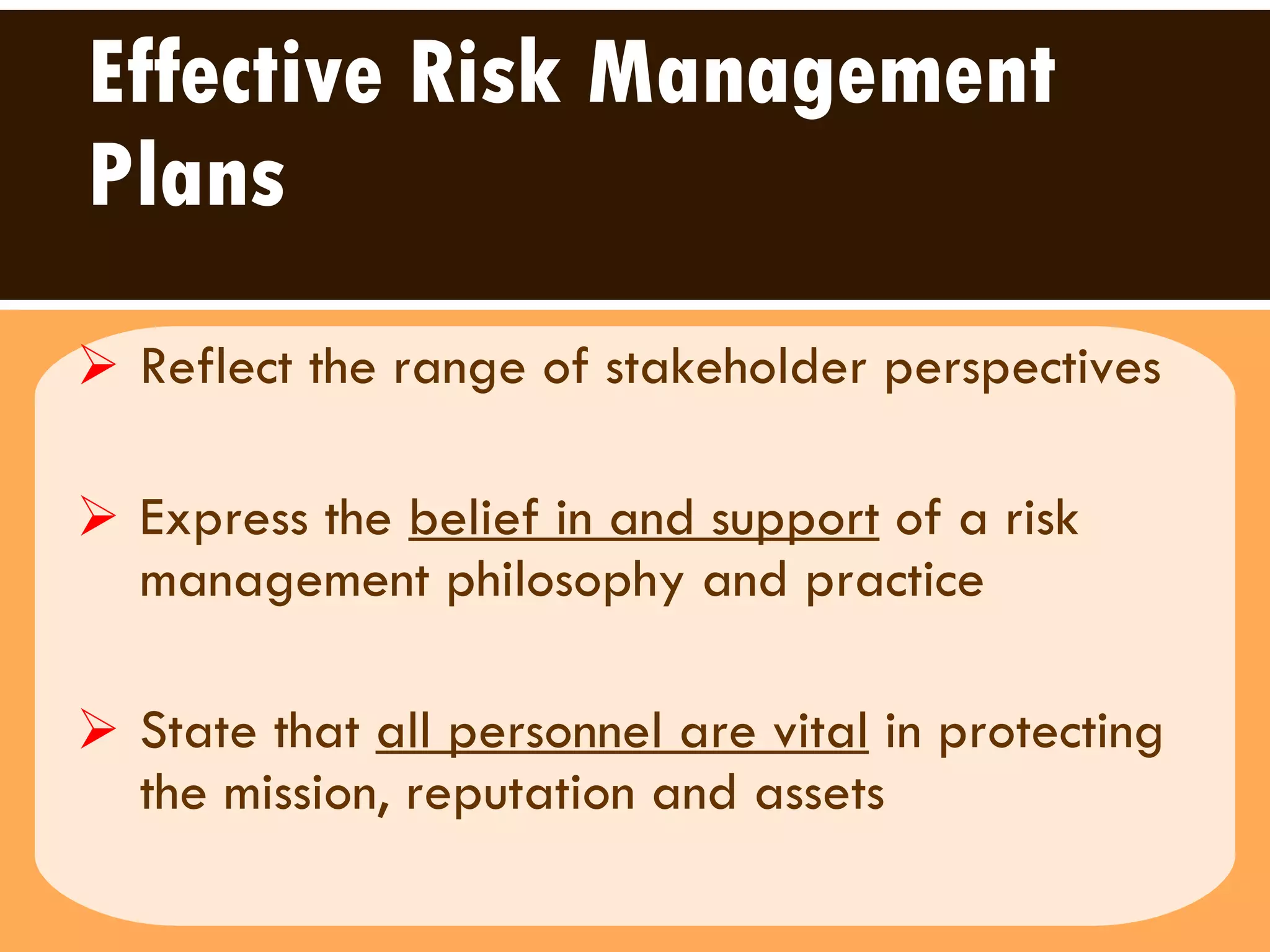 Effective Risk Management Plans

➢ Reflect the range of stakeholder perspectives

➢ Express the belief in and support of a risk management philosophy and practice

➢ State that all personnel are vital in protecting the mission, reputation and assets